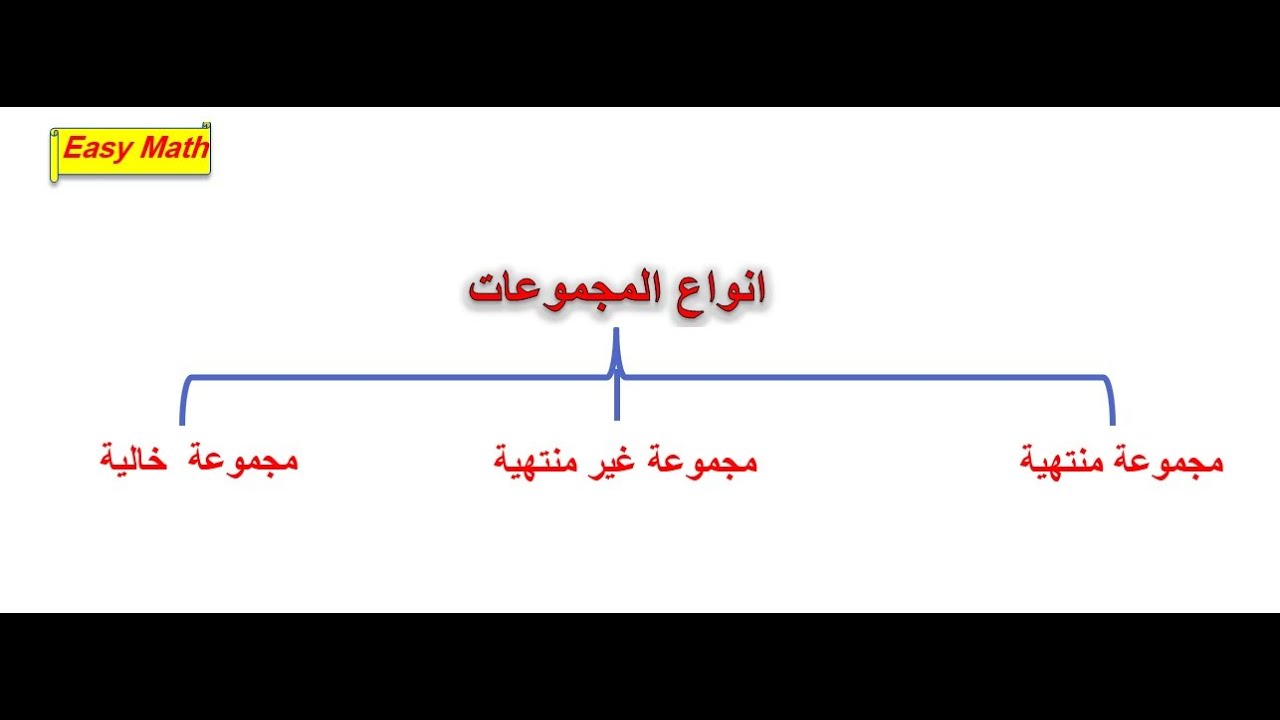 Easy Math

انواع المجموعات

مجموعة منتهية

مجموعة غير منتهية

مجموعة خالية